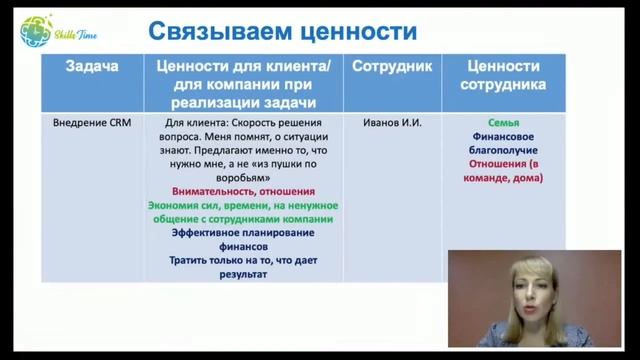 Skills Time

Связываем ценности

| Задача | Ценности для клиента/ для компании при реализации задачи | Сотрудник | Ценности сотрудника |
|---|---|---|---|
| Внедрение CRM | Для клиента: Скорость решения вопроса. Меня помнят, о ситуации знают. Предлагают именно то, что нужно мне, а не «из пушки по воробьям» Внимательность, отношения Экономия сил, времени, на ненужное общение с сотрудниками компании Эффективное планирование финансов Тратить только на то, что дает результат | Иванов И.И. | Семья Финансовое благополучие Отношения (в команде, дома) |